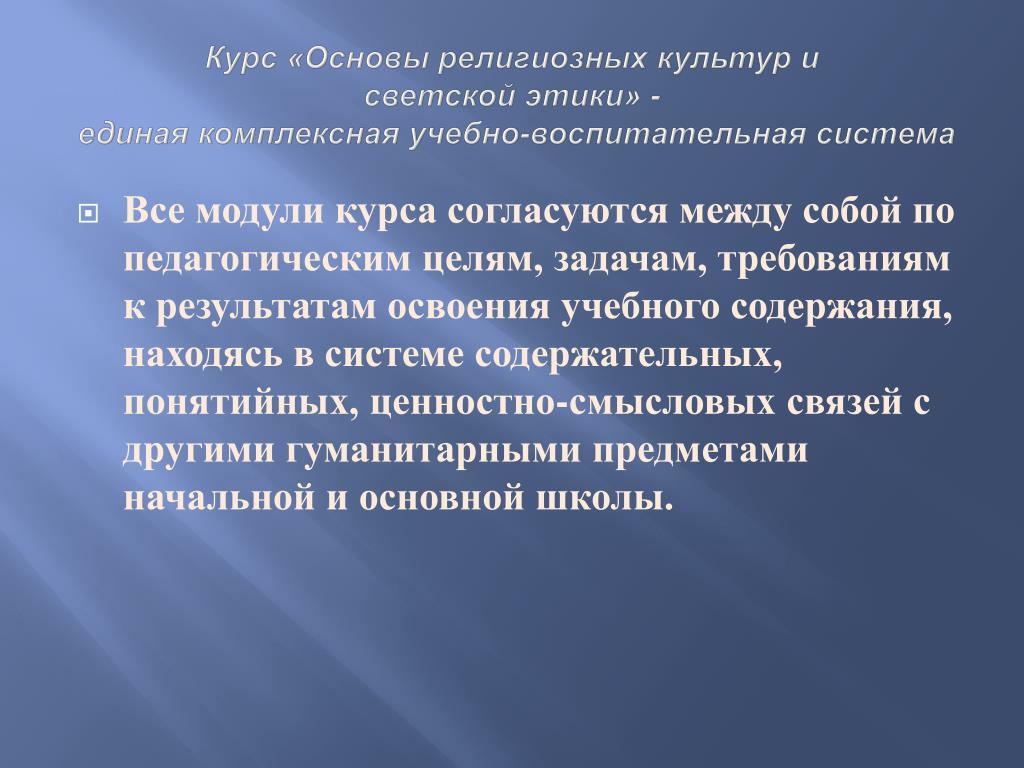 Курс «Основы религиозных культур и светской этики» - единая комплексная учебно-воспитательная система

Все модули курса согласуются между собой по педагогическим целям, задачам, требованиям к результатам освоения учебного содержания, находясь в системе содержательных, понятийных, ценностно-смысловых связей с другими гуманитарными предметами начальной и основной школы.